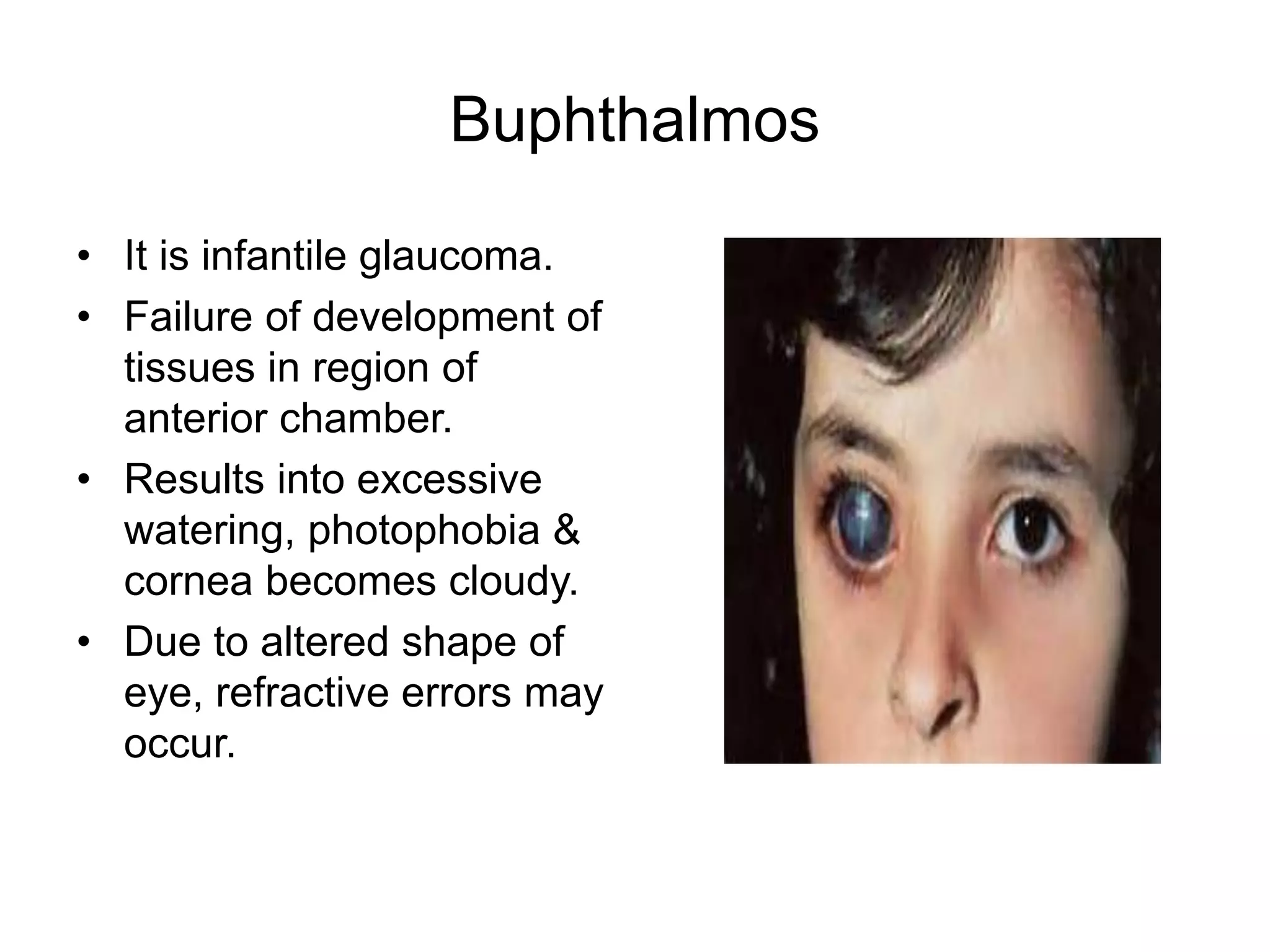 Buphthalmos

• It is infantile glaucoma.
• Failure of development of tissues in region of anterior chamber.
• Results into excessive watering, photophobia & cornea becomes cloudy.
• Due to altered shape of eye, refractive errors may occur.